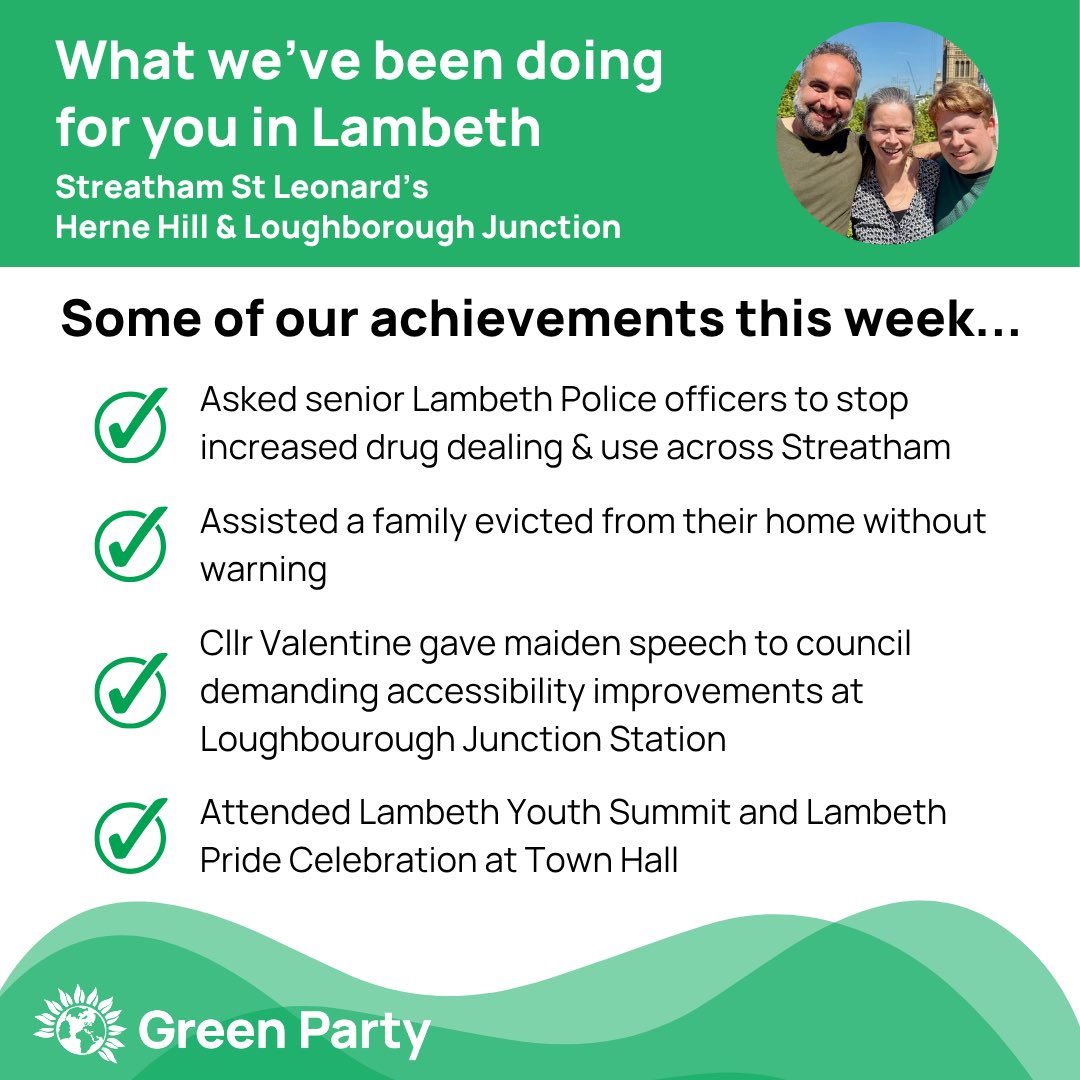 What we've been doing for you in Lambeth

Streatham St Leonard's
Herne Hill & Loughborough Junction

Some of our achievements this week...

Asked senior Lambeth Police officers to stop increased drug dealing & use across Streatham

Assisted a family evicted from their home without warning

Cllr Valentine gave maiden speech to council demanding accessibility improvements at Loughbourough Junction Station

Attended Lambeth Youth Summit and Lambeth Pride Celebration at Town Hall

Green Party